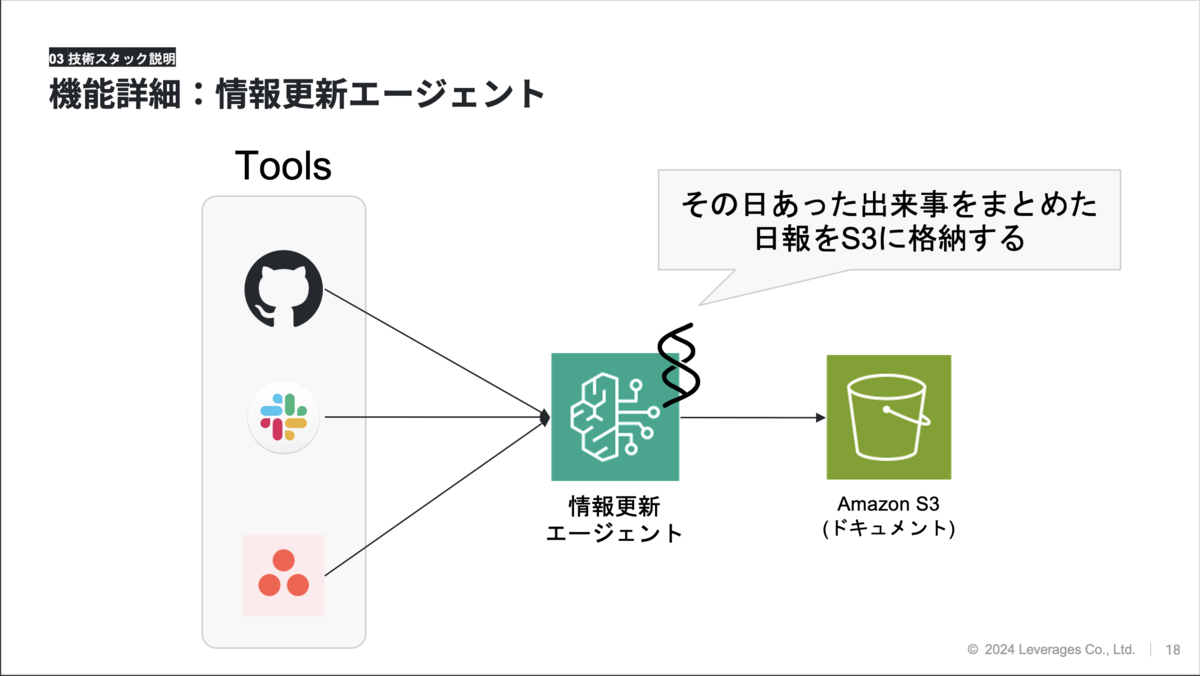 03 技術スタック説明

機能詳細：情報更新エージェント

Tools

その日あった出来事をまとめた日報をS3に格納する

情報更新エージェント

Amazon S3 (ドキュメント)

© 2024 Leverages Co., Ltd. | 18